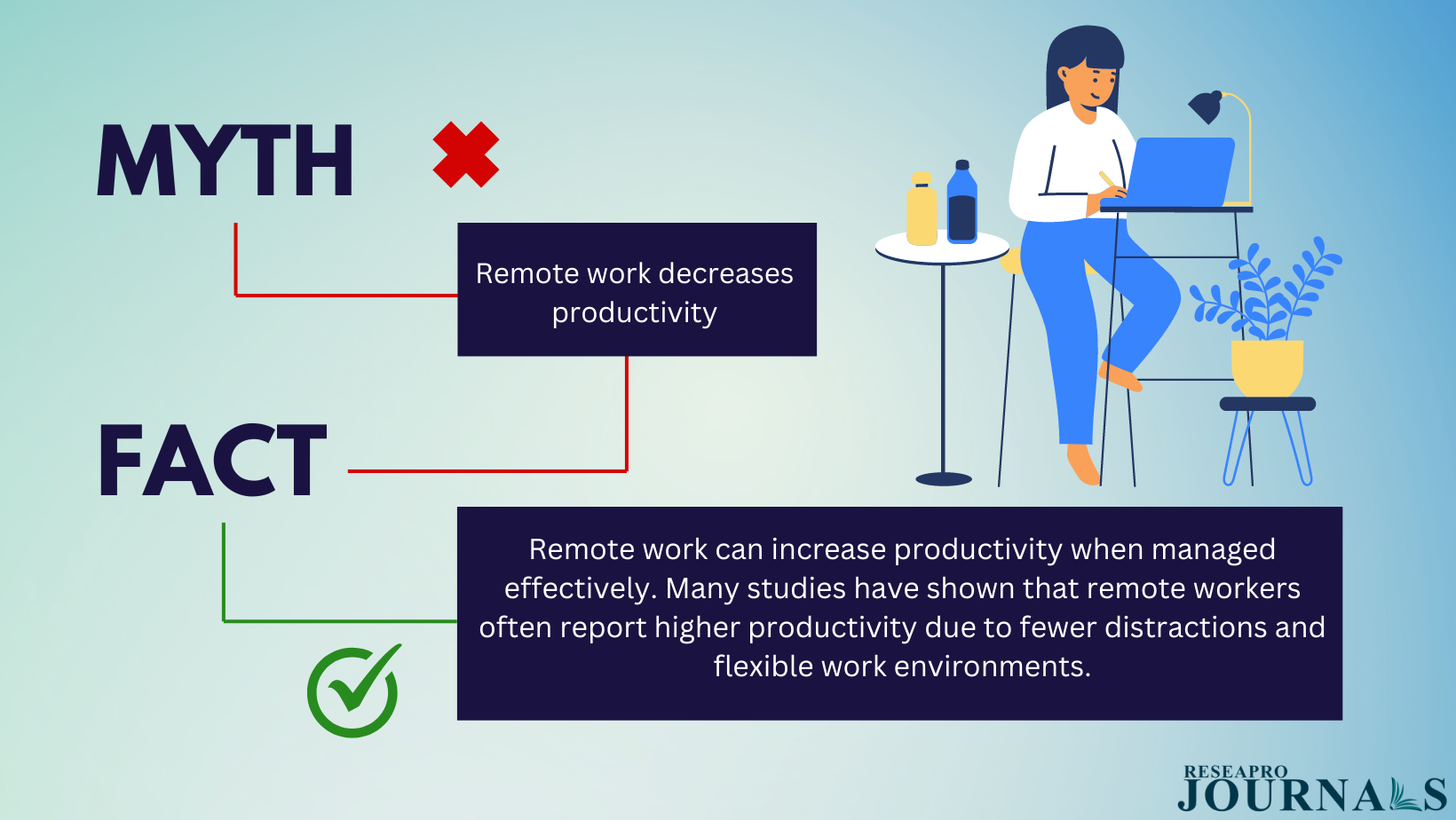 MYTH

Remote work decreases productivity

FACT

Remote work can increase productivity when managed effectively. Many studies have shown that remote workers often report higher productivity due to fewer distractions and flexible work environments.

RESEAPRO
JOURNALS